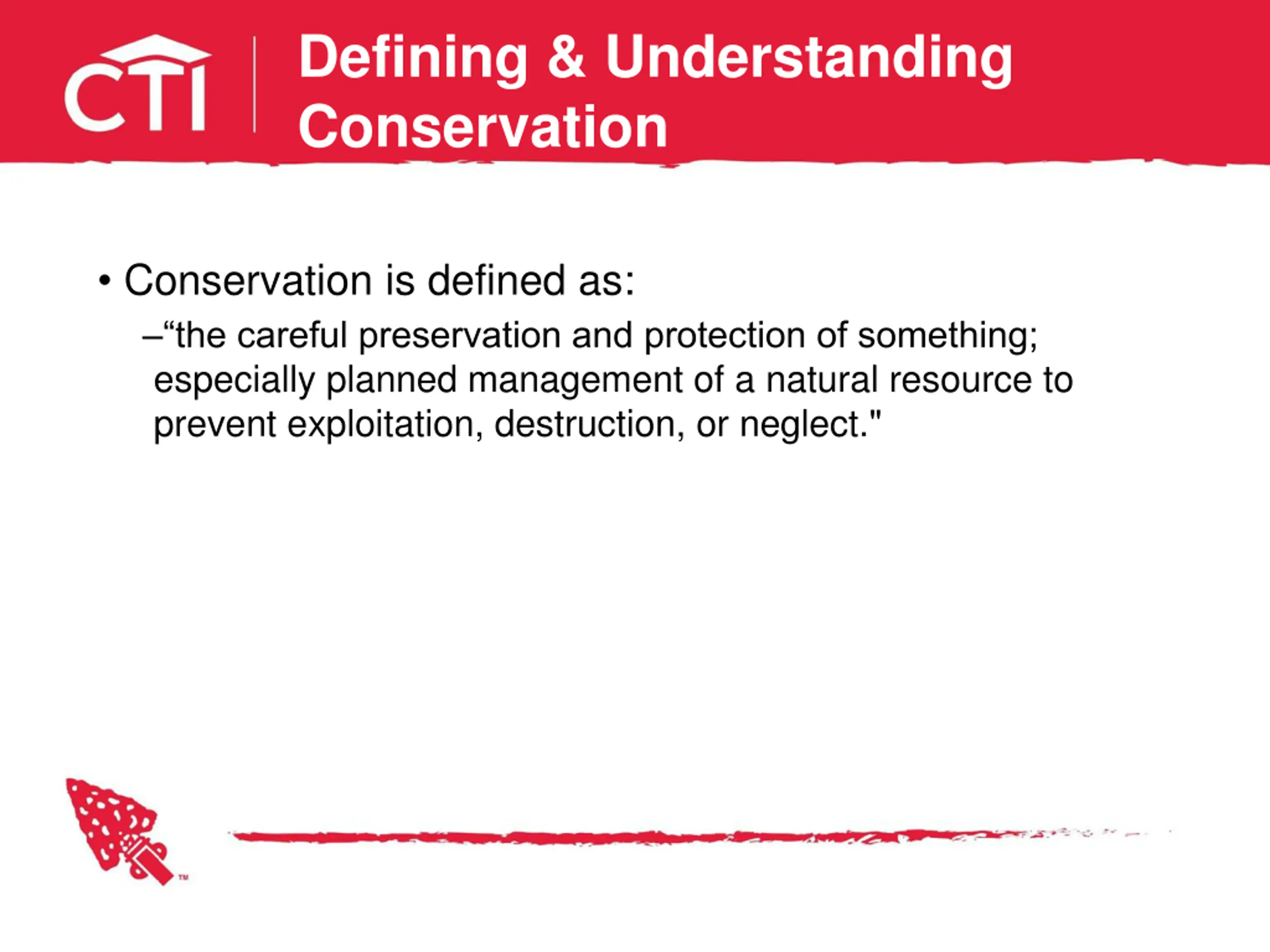 CTI

Defining & Understanding Conservation

• Conservation is defined as:

–“the careful preservation and protection of something; especially planned management of a natural resource to prevent exploitation, destruction, or neglect."

™